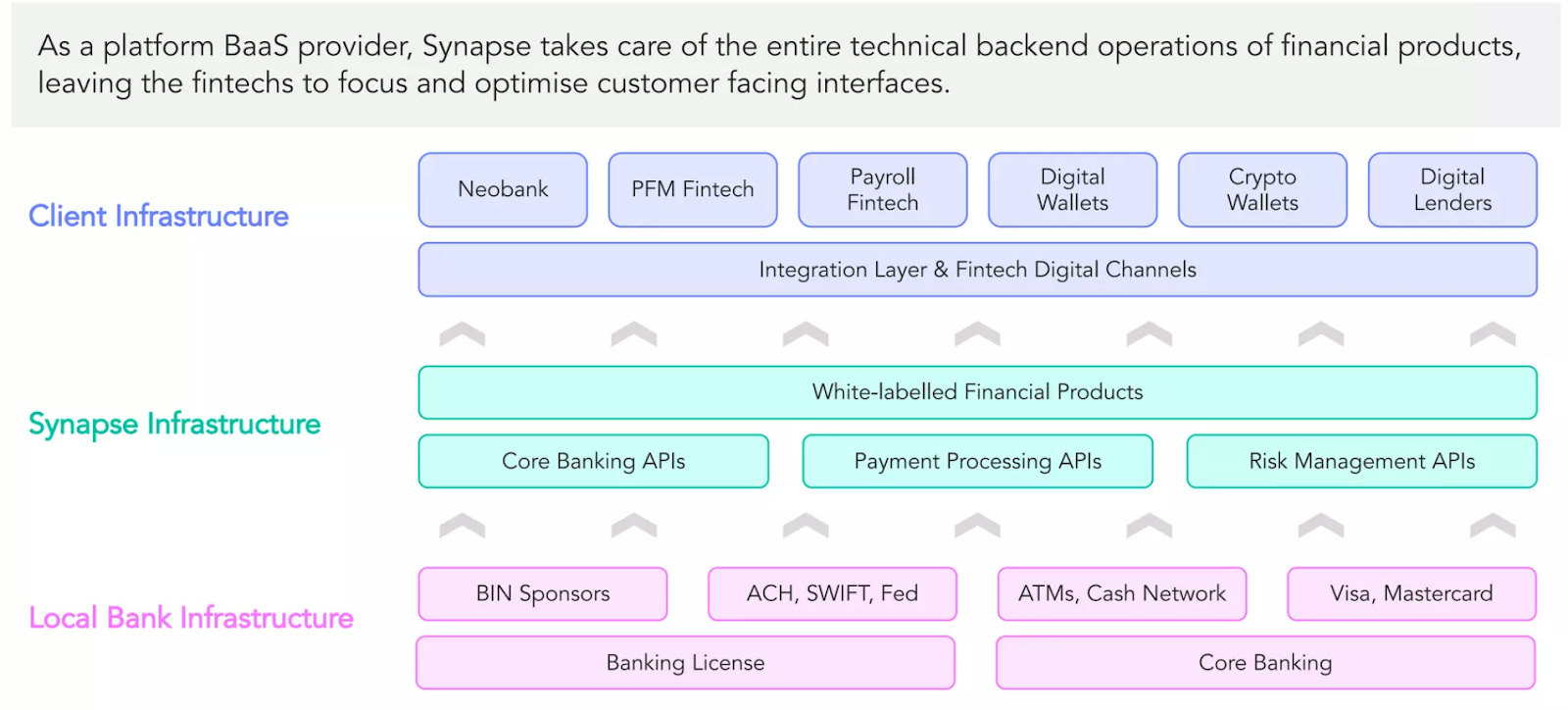 As a platform BaaS provider, Synapse takes care of the entire technical backend operations of financial products, leaving the fintechs to focus and optimise customer facing interfaces.

Client Infrastructure

Neobank

PFM Fintech

Payroll Fintech

Digital Wallets

Crypto Wallets

Digital Lenders

Integration Layer & Fintech Digital Channels

Synapse Infrastructure

White-labelled Financial Products

Core Banking APIs

Payment Processing APIs

Risk Management APIs

Local Bank Infrastructure

BIN Sponsors

ACH, SWIFT, Fed

ATMs, Cash Network

Visa, Mastercard

Banking License

Core Banking